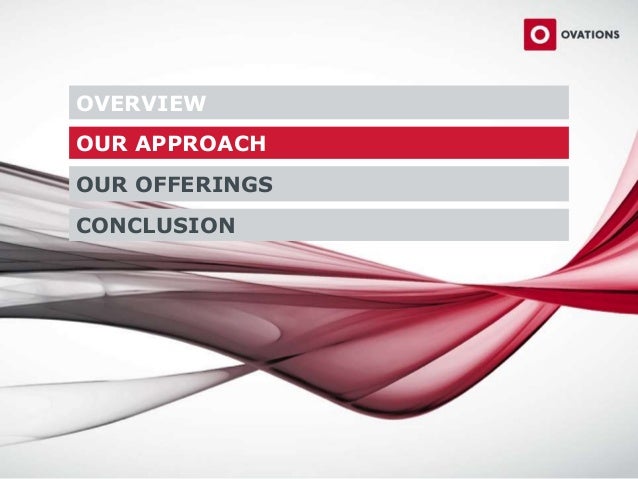 OVATIONS

OVERVIEW

OUR APPROACH

OUR OFFERINGS

CONCLUSION